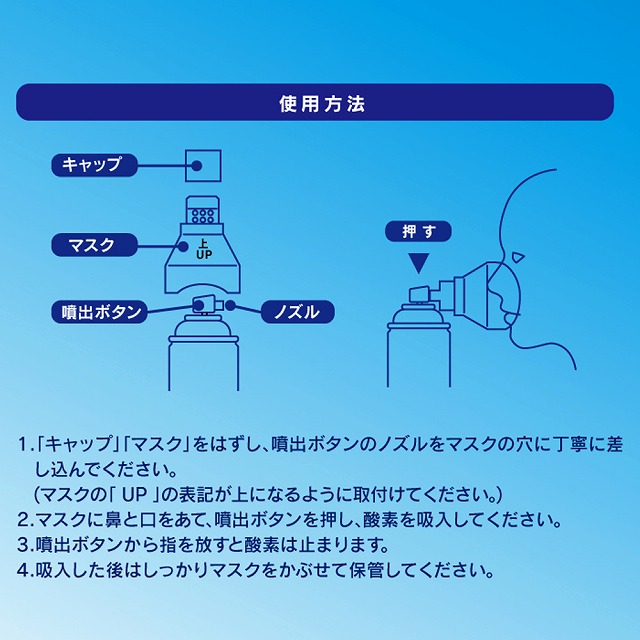 使用方法

キャップ

マスク

上
UP

噴出ボタン

ノズル

押す

1.「キャップ」「マスク」をはずし、噴出ボタンのノズルをマスクの穴に丁寧に差し込んでください。
(マスクの「 UP 」の表記が上になるように取付けてください。)
2.マスクに鼻と口をあて、噴出ボタンを押し、酸素を吸入してください。
3.噴出ボタンから指を放すと酸素は止まります。
4.吸入した後はしっかりマスクをかぶせて保管してください。